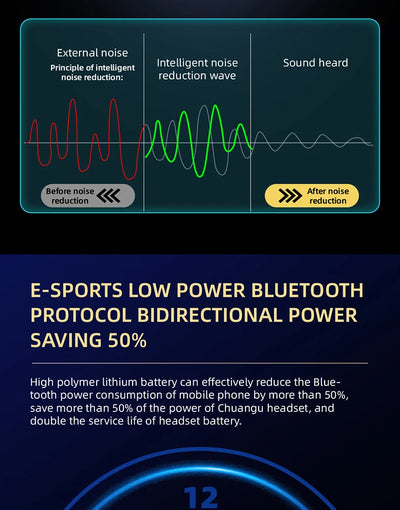 External noise
Principle of intelligent noise reduction:

Intelligent noise reduction wave

Sound heard

Before noise reduction

After noise reduction

E-SPORTS LOW POWER BLUETOOTH PROTOCOL BIDIRECTIONAL POWER SAVING 50%

High polymer lithium battery can effectively reduce the Bluetooth power consumption of mobile phone by more than 50%, save more than 50% of the power of Chuangu headset, and double the service life of headset battery.

12